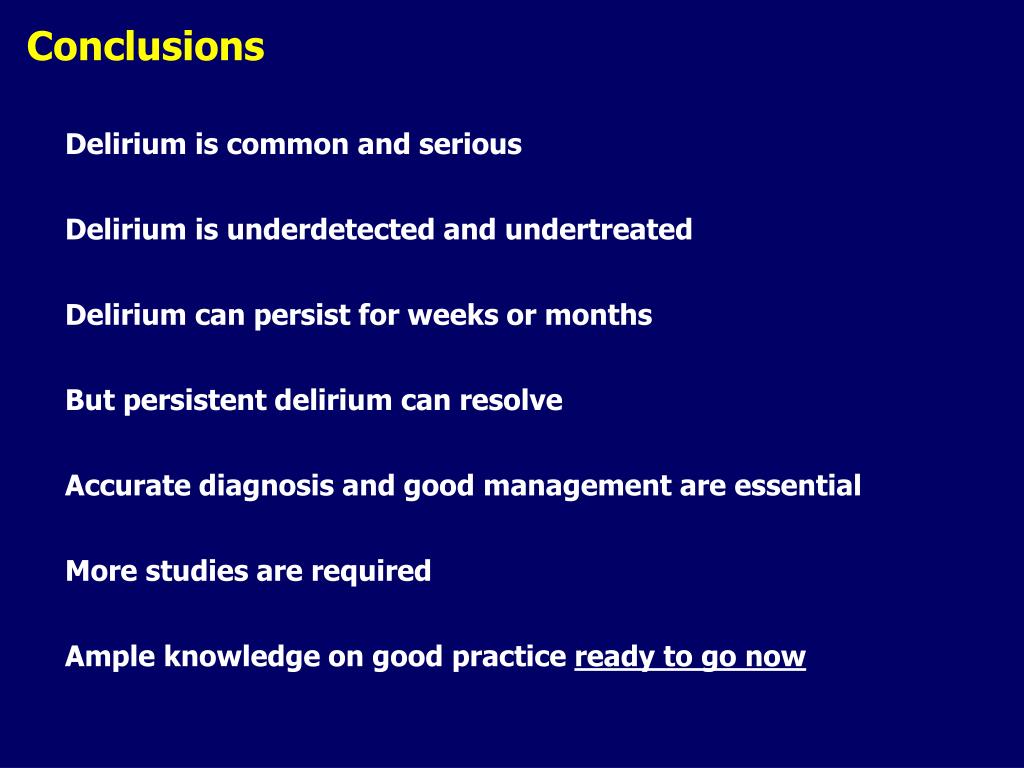 Conclusions

Delirium is common and serious

Delirium is underdetected and undertreated

Delirium can persist for weeks or months

But persistent delirium can resolve

Accurate diagnosis and good management are essential

More studies are required

Ample knowledge on good practice ready to go now